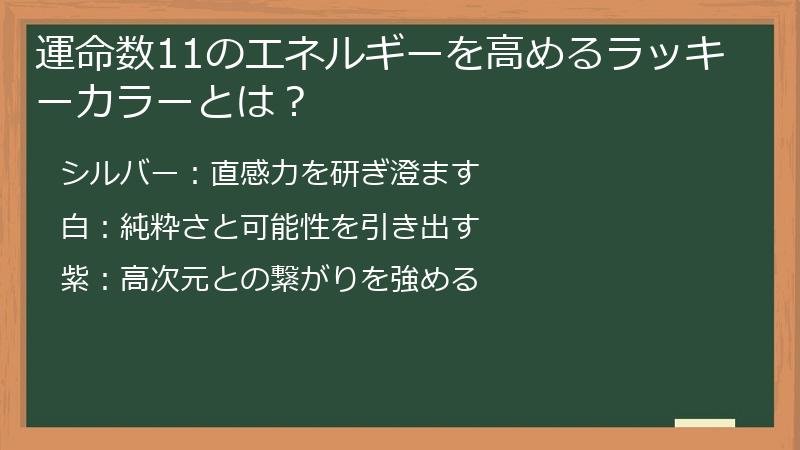 運命数11のエネルギーを高めるラッキーカラーとは？

シルバー：直感力を研ぎ澄ます

白：純粋さと可能性を引き出す

紫：高次元との繋がりを強める